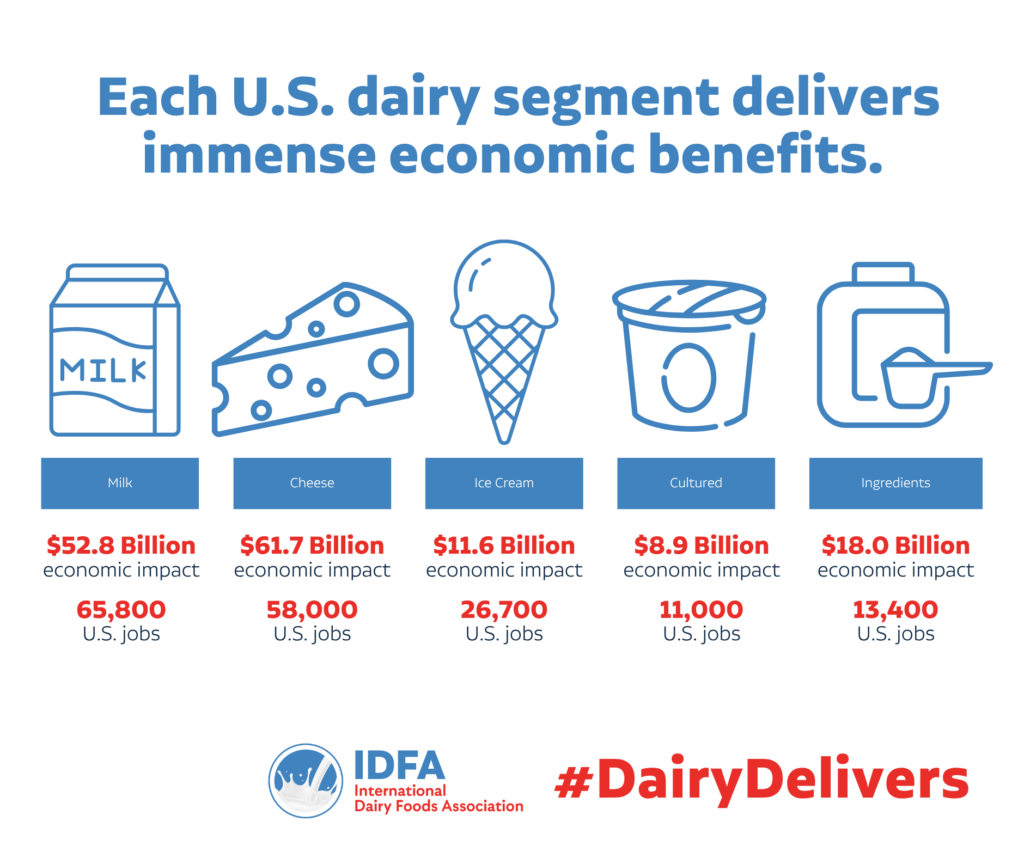 Each U.S. dairy segment delivers immense economic benefits.

MILK

Milk

$52.8 Billion
economic impact

65,800
U.S. jobs

Cheese

$61.7 Billion
economic impact

58,000
U.S. jobs

Ice Cream

$11.6 Billion
economic impact

26,700
U.S. jobs

Cultured

$8.9 Billion
economic impact

11,000
U.S. jobs

Ingredients

$18.0 Billion
economic impact

13,400
U.S. jobs

IDFA
International Dairy Foods Association

#DairyDelivers